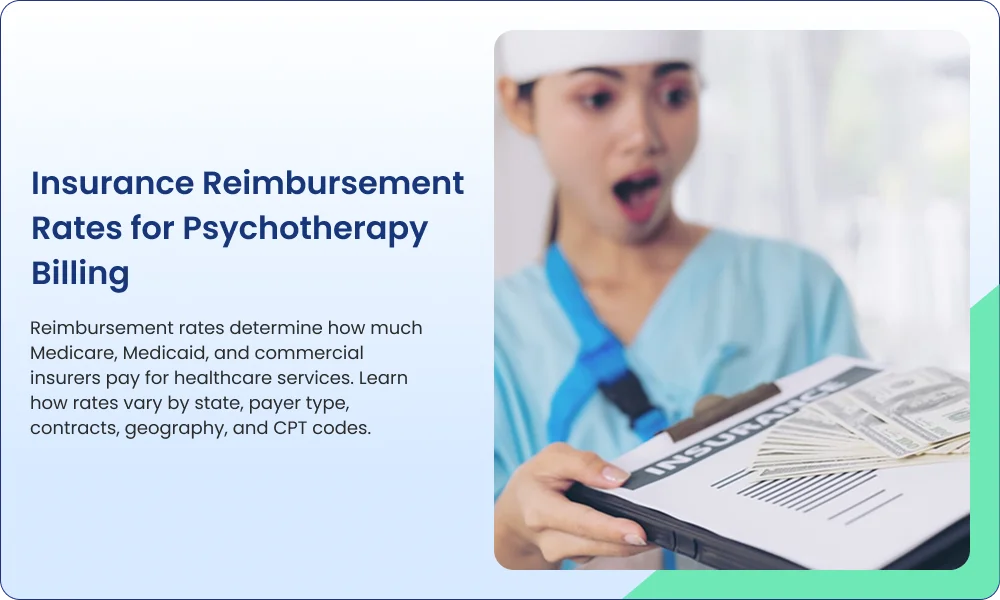 Insurance Reimbursement Rates for Psychotherapy Billing

Reimbursement rates determine how much Medicare, Medicaid, and commercial insurers pay for healthcare services. Learn how rates vary by state, payer type, contracts, geography, and CPT codes.

INSURANCE